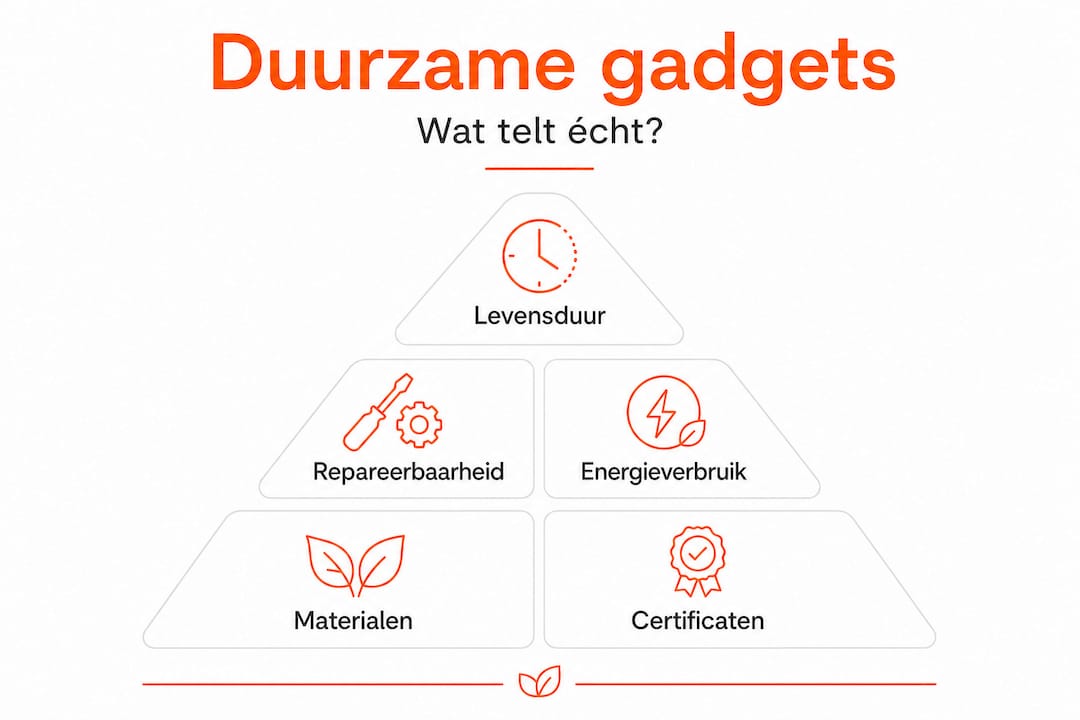 Duurzame gadgets

Wat telt écht?

Levensduur

Repareerbaarheid

Energieverbruik

Materialen

Certificaten